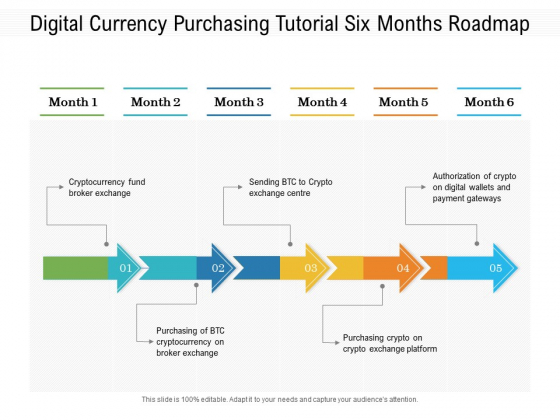 Digital Currency Purchasing Tutorial Six Months Roadmap

Month 1

Month 2

Month 3

Month 4

Month 5

Month 6

Cryptocurrency fund broker exchange

Sending BTC to Crypto exchange centre

Authorization of crypto on digital wallets and payment gateways

01

02

03

04

05

Purchasing of BTC cryptocurrency on broker exchange

Purchasing crypto on crypto exchange platform

This slide is 100% editable. Adapt it to your needs and capture your audience's attention.